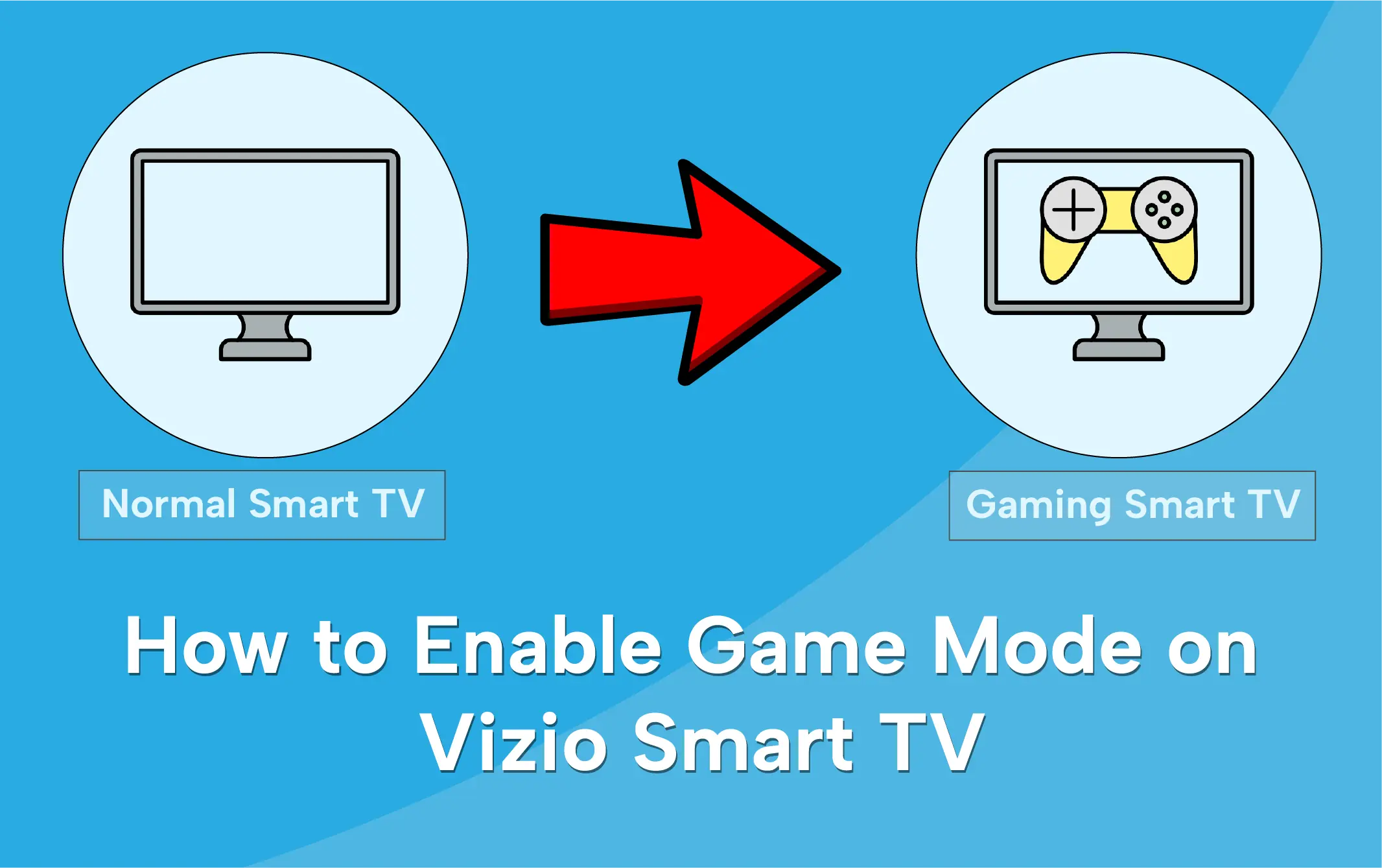 Normal Smart TV

Gaming Smart TV

How to Enable Game Mode on Vizio Smart TV